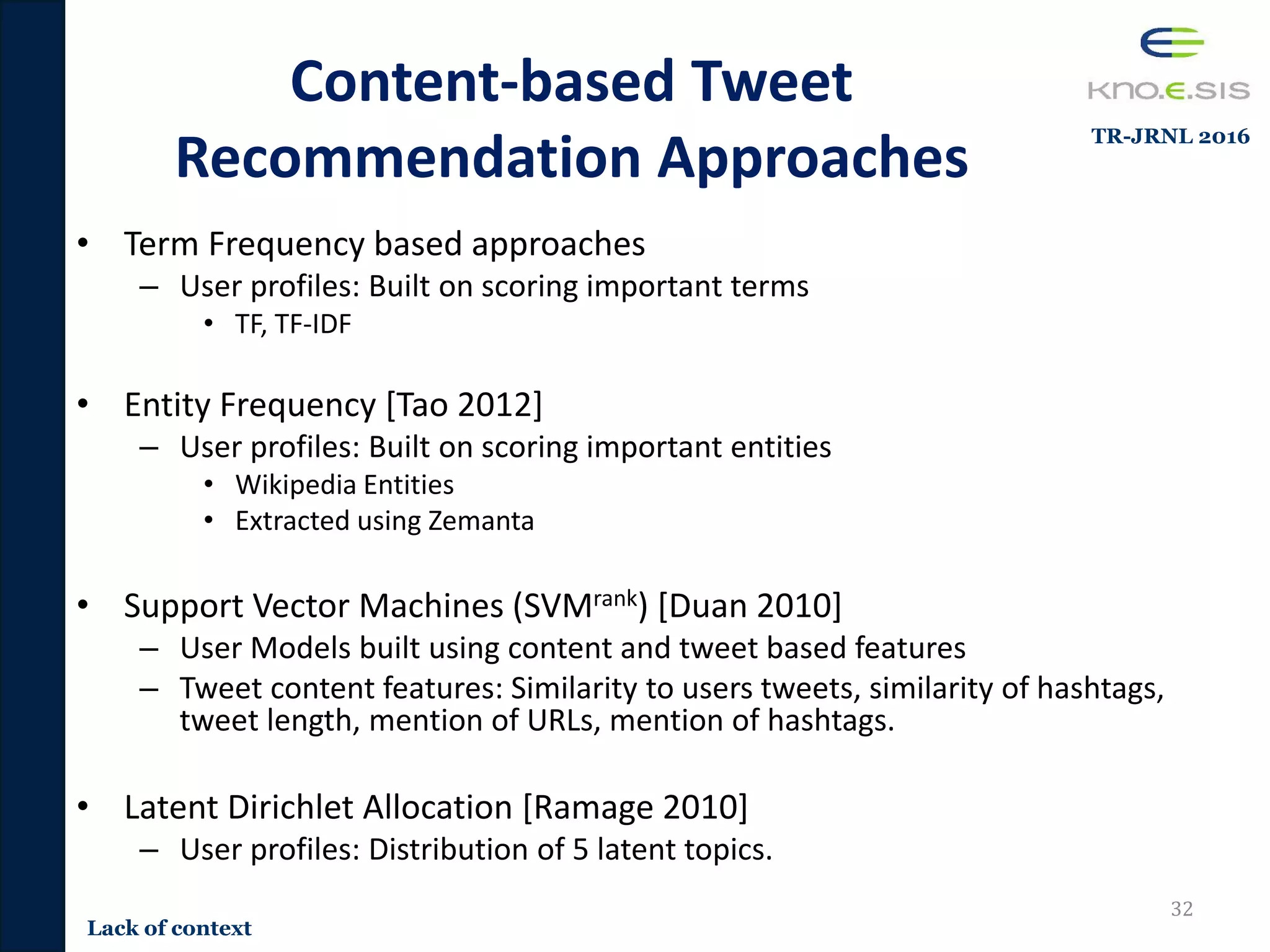 Content-based Tweet Recommendation Approaches

KNO.E.SIS

TR-JRNL 2016

• Term Frequency based approaches
– User profiles: Built on scoring important terms
• TF, TF-IDF

• Entity Frequency [Tao 2012]
– User profiles: Built on scoring important entities
• Wikipedia Entities
• Extracted using Zemanta

• Support Vector Machines (SVM$^{rank}$) [Duan 2010]
– User Models built using content and tweet based features
– Tweet content features: Similarity to users tweets, similarity of hashtags, tweet length, mention of URLs, mention of hashtags.

• Latent Dirichlet Allocation [Ramage 2010]
– User profiles: Distribution of 5 latent topics.

32

Lack of context